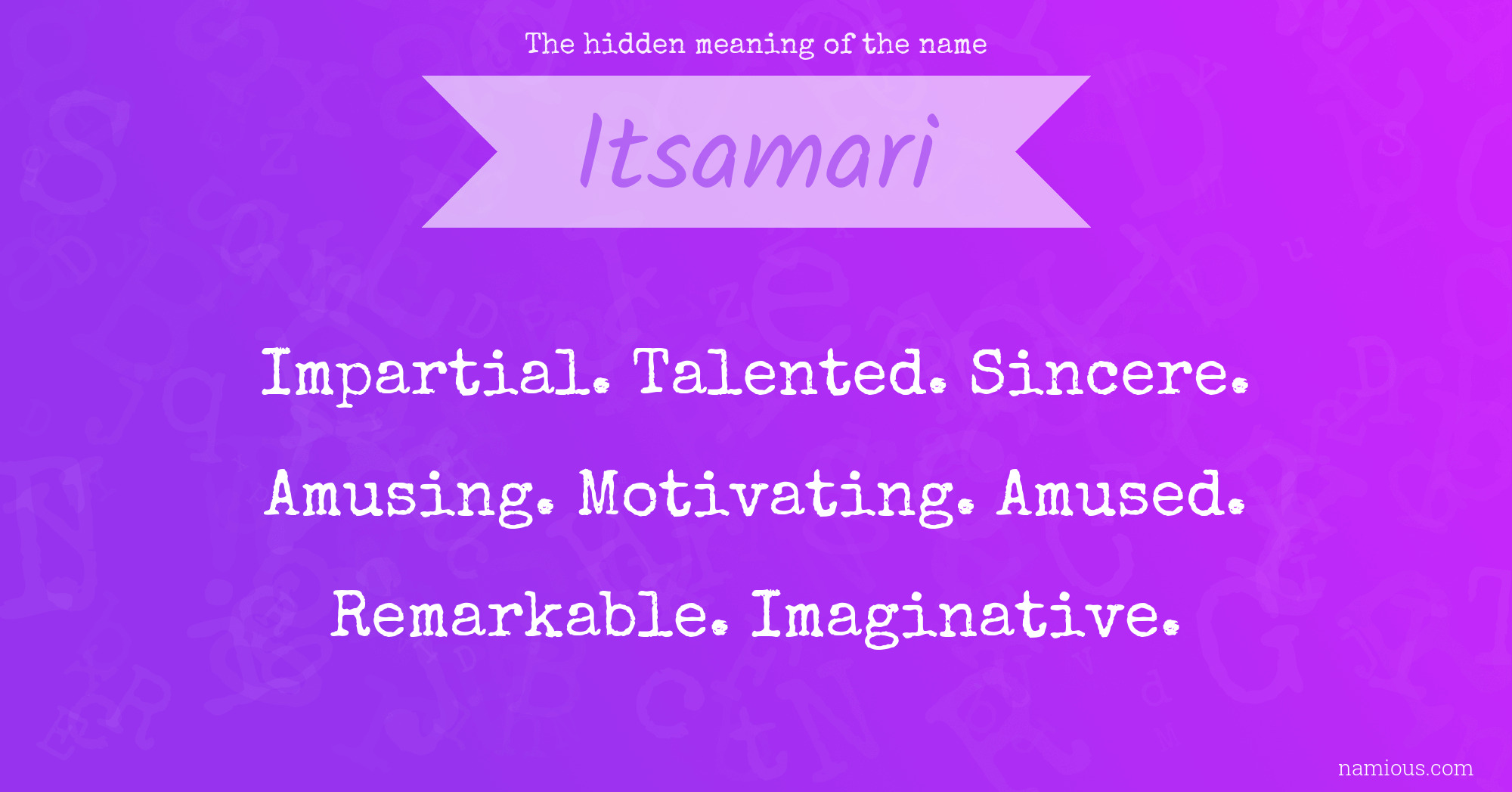 The hidden meaning of the name

Itsamari

Impartial. Talented. Sincere. Amusing. Motivating. Amused. Remarkable. Imaginative.

namious.com